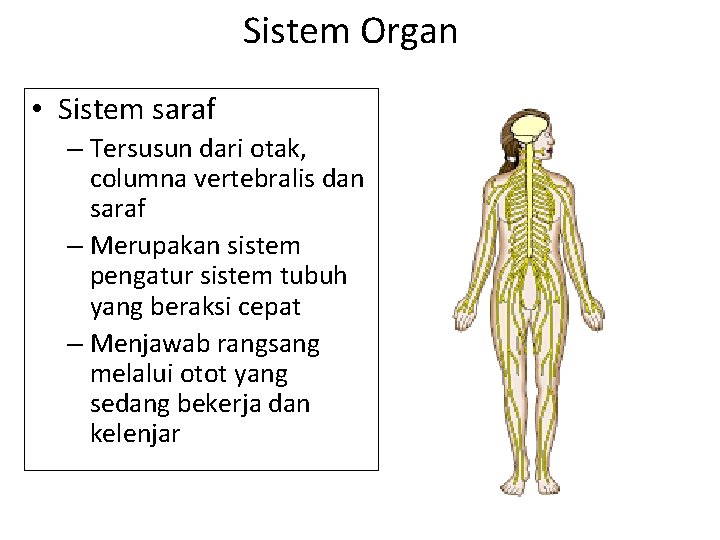 Sistem Organ

• Sistem saraf
– Tersusun dari otak, columna vertebralis dan saraf
– Merupakan sistem pengatur sistem tubuh yang beraksi cepat
– Menjawab rangsang melalui otot yang sedang bekerja dan kelenjar